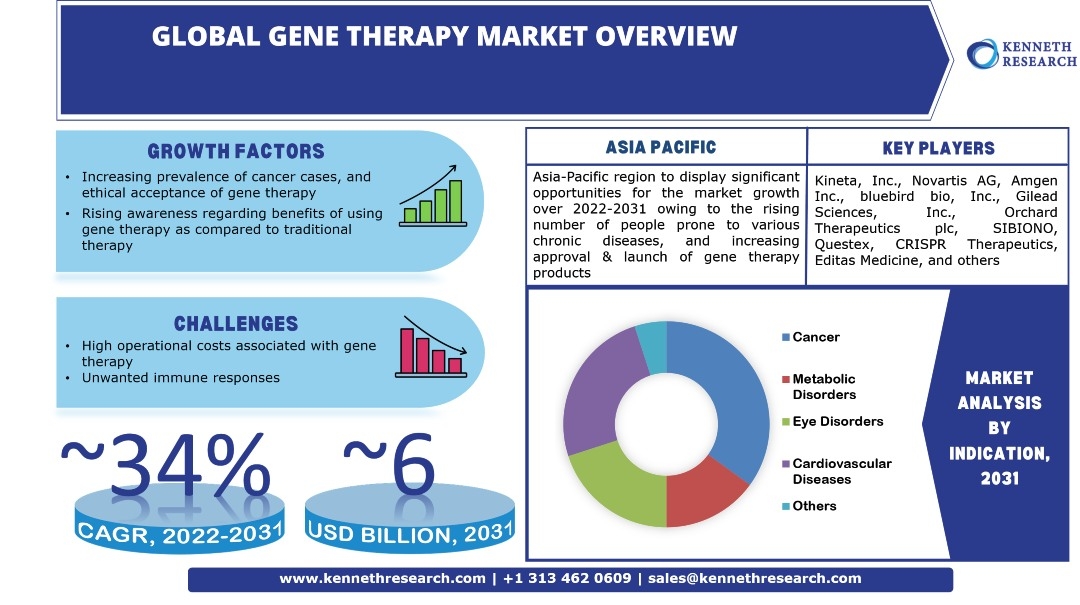 GLOBAL GENE THERAPY MARKET OVERVIEW

KENNETH RESEARCH

GROWTH FACTORS

• Increasing prevalence of cancer cases, and ethical acceptance of gene therapy
• Rising awareness regarding benefits of using gene therapy as compared to traditional therapy

CHALLENGES

• High operational costs associated with gene therapy
• Unwanted immune responses

~34%
CAGR, 2022-2031

~6
USD BILLION, 2031

| ASIA PACIFIC | KEY PLAYERS |
|---|---|
| Asia-Pacific region to display significant opportunities for the market growth over 2022-2031 owing to the rising number of people prone to various chronic diseases, and increasing approval & launch of gene therapy products | Kineta, Inc., Novartis AG, Amgen Inc., bluebird bio, Inc., Gilead Sciences, Inc., Orchard Therapeutics plc, SIBIONO, Questex, CRISPR Therapeutics, Editas Medicine, and others |

Cancer
Metabolic Disorders
Eye Disorders
Cardiovascular Diseases
Others

MARKET ANALYSIS BY INDICATION, 2031

www.kennethresearch.com | +1 313 462 0609 | sales@kennethresearch.com